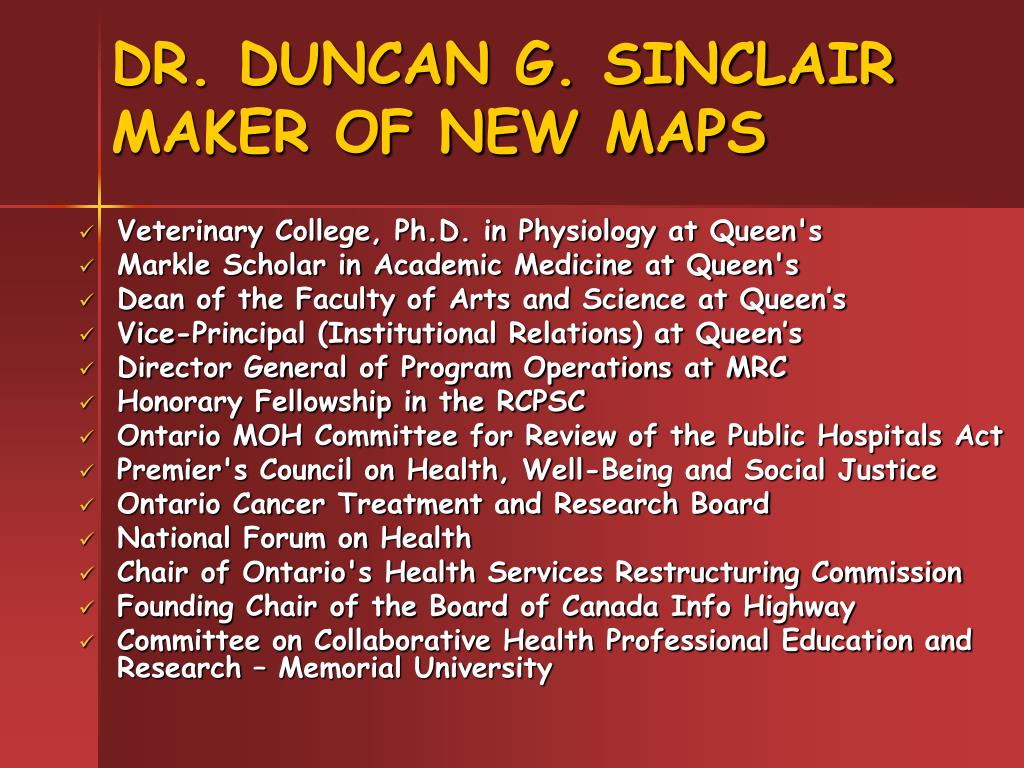 DR. DUNCAN G. SINCLAIR
MAKER OF NEW MAPS

✓ Veterinary College, Ph.D. in Physiology at Queen's
✓ Markle Scholar in Academic Medicine at Queen's
✓ Dean of the Faculty of Arts and Science at Queen’s
✓ Vice-Principal (Institutional Relations) at Queen’s
✓ Director General of Program Operations at MRC
✓ Honorary Fellowship in the RCPSC
✓ Ontario MOH Committee for Review of the Public Hospitals Act
✓ Premier's Council on Health, Well-Being and Social Justice
✓ Ontario Cancer Treatment and Research Board
✓ National Forum on Health
✓ Chair of Ontario's Health Services Restructuring Commission
✓ Founding Chair of the Board of Canada Info Highway
✓ Committee on Collaborative Health Professional Education and Research – Memorial University